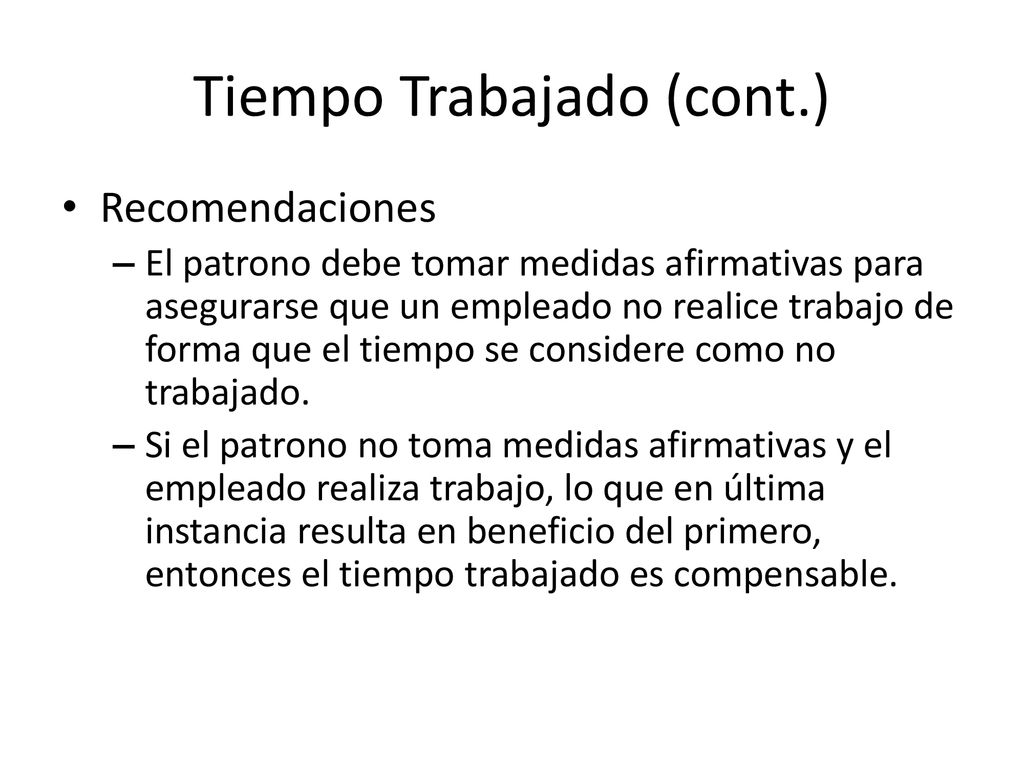 Tiempo Trabajado (cont.)

• Recomendaciones

– El patrono debe tomar medidas afirmativas para asegurarse que un empleado no realice trabajo de forma que el tiempo se considere como no trabajado.

– Si el patrono no toma medidas afirmativas y el empleado realiza trabajo, lo que en última instancia resulta en beneficio del primero, entonces el tiempo trabajado es compensable.